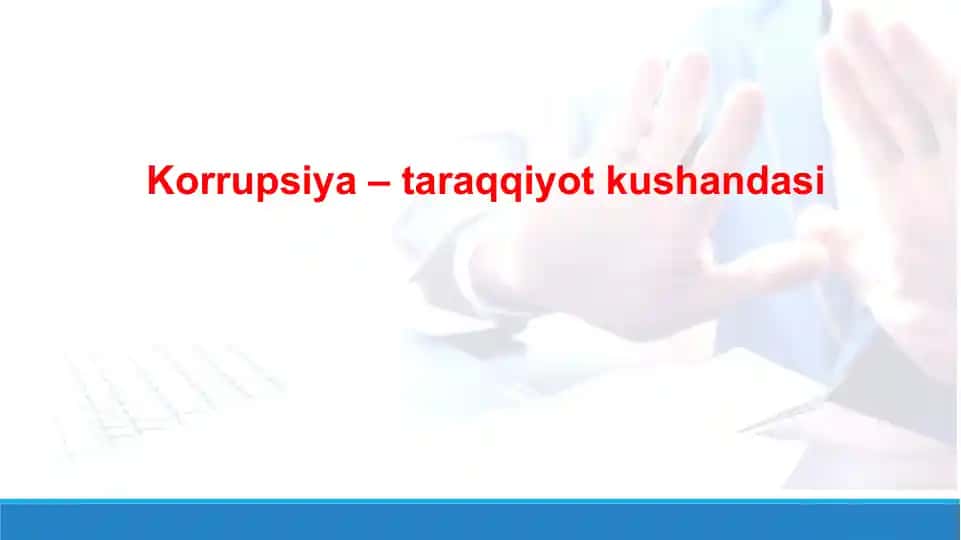 Korrupsiya – taraqqiyot kushandasi